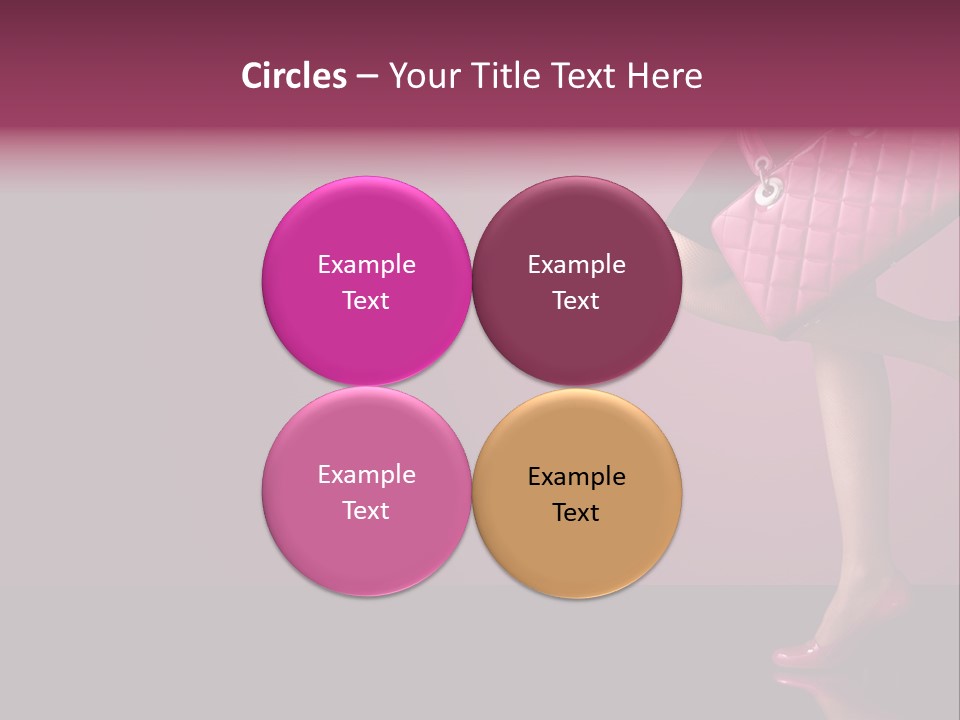 Circles – Your Title Text Here

Example Text

Example Text

Example Text

Example Text